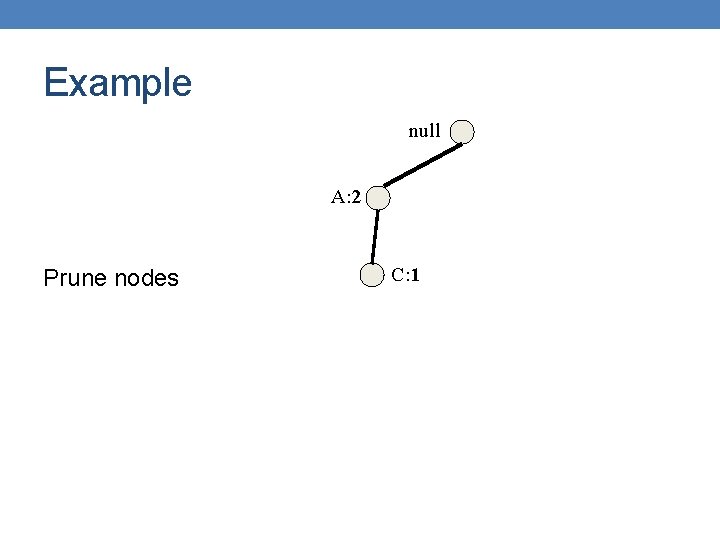 Example

null

A:2

Prune nodes

C:1